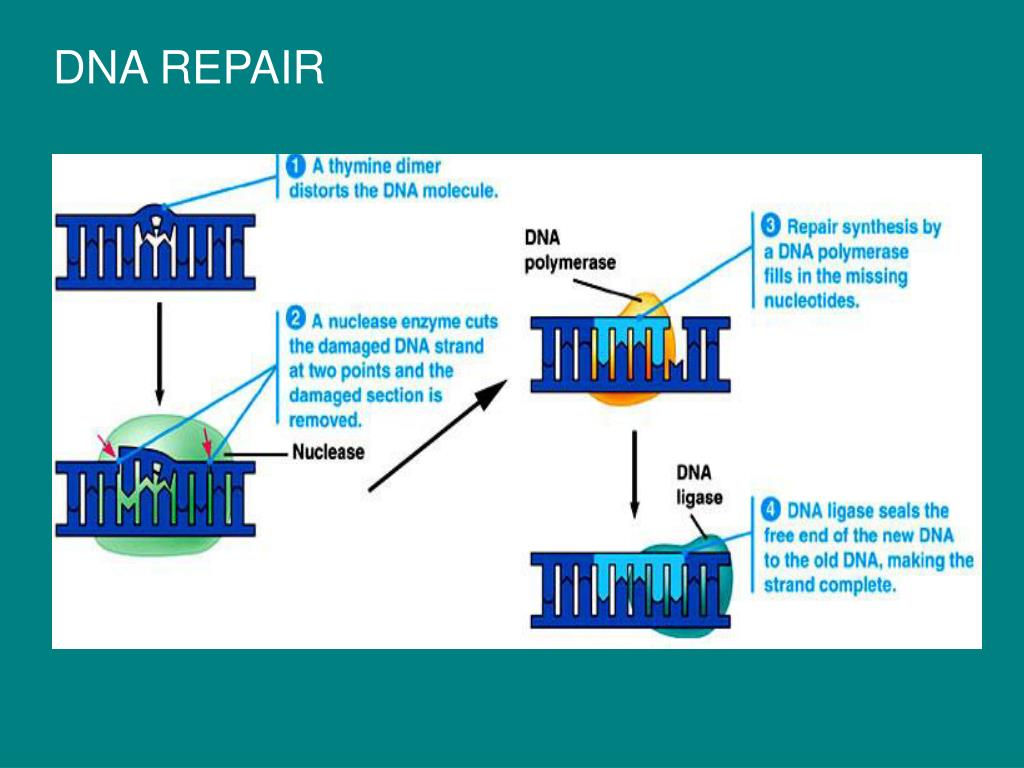 DNA REPAIR

1 A thymine dimer distorts the DNA molecule.

2 A nuclease enzyme cuts the damaged DNA strand at two points and the damaged section is removed.

Nuclease

DNA polymerase

3 Repair synthesis by a DNA polymerase fills in the missing nucleotides.

DNA ligase

4 DNA ligase seals the free end of the new DNA to the old DNA, making the strand complete.